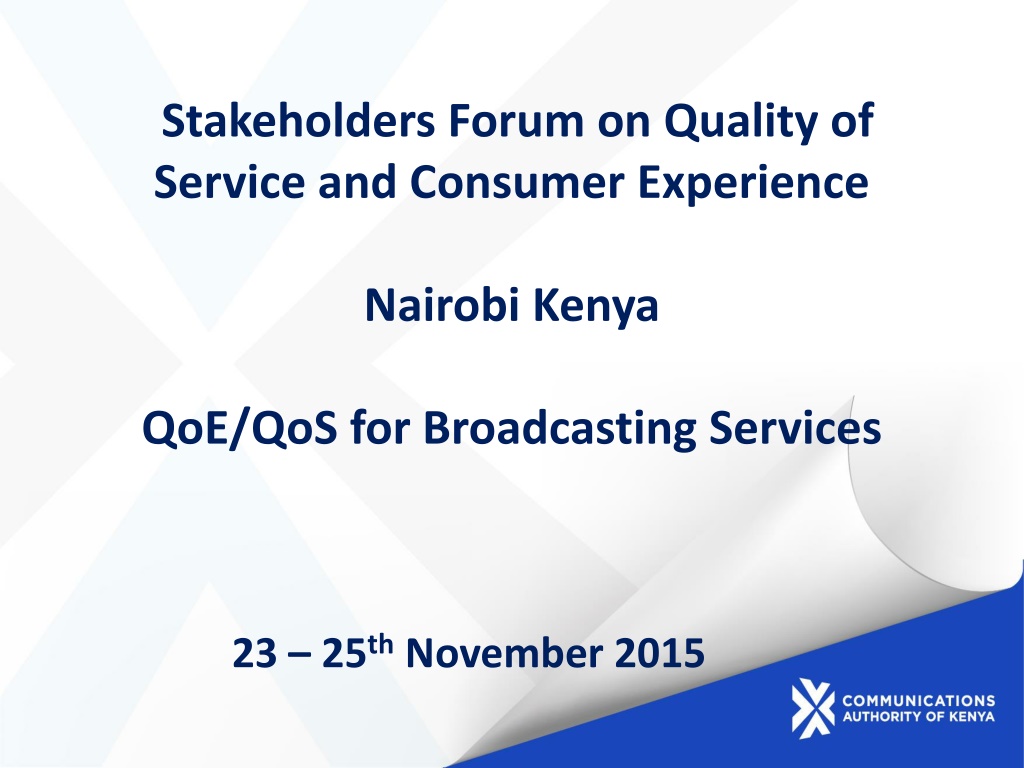 Stakeholders Forum on Quality of Service and Consumer Experience

Nairobi Kenya

QoE/QoS for Broadcasting Services

23 – 25$^{th}$ November 2015

COMMUNICATIONS AUTHORITY OF KENYA